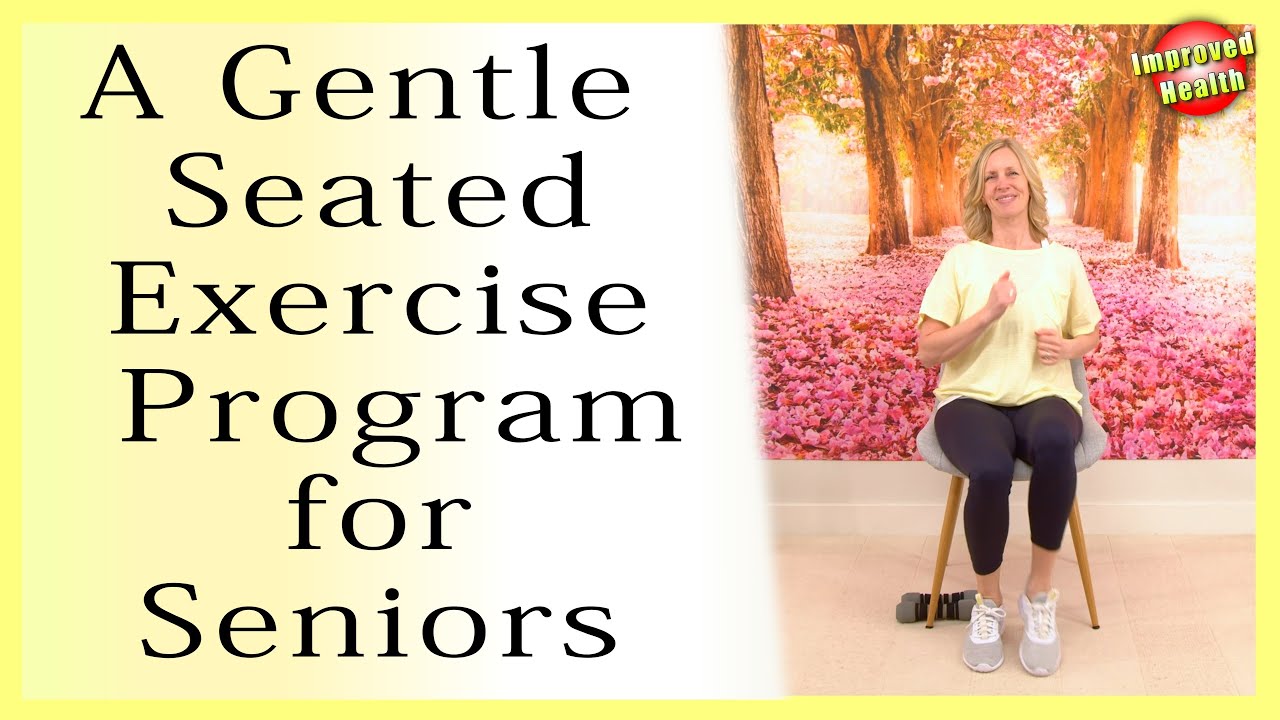 A Gentle Seated Exercise Program for Seniors

Improved Health